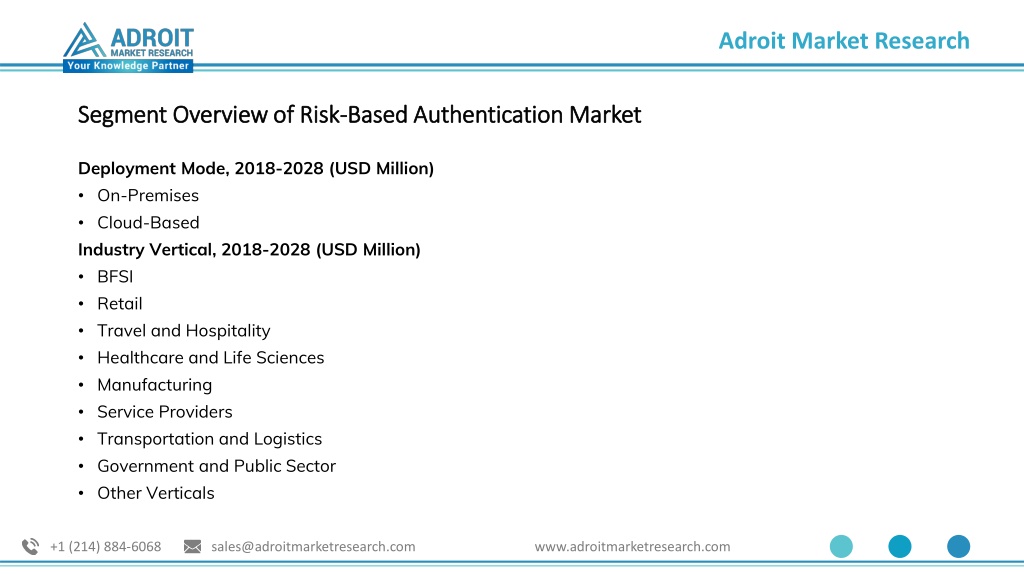 ADROIT
MARKET RESEARCH
Your Knowledge Partner

Adroit Market Research

Segment Overview of Risk-Based Authentication Market

Deployment Mode, 2018-2028 (USD Million)
• On-Premises
• Cloud-Based
Industry Vertical, 2018-2028 (USD Million)
• BFSI
• Retail
• Travel and Hospitality
• Healthcare and Life Sciences
• Manufacturing
• Service Providers
• Transportation and Logistics
• Government and Public Sector
• Other Verticals

+1 (214) 884-6068 sales@adroitmarketresearch.com www.adroitmarketresearch.com